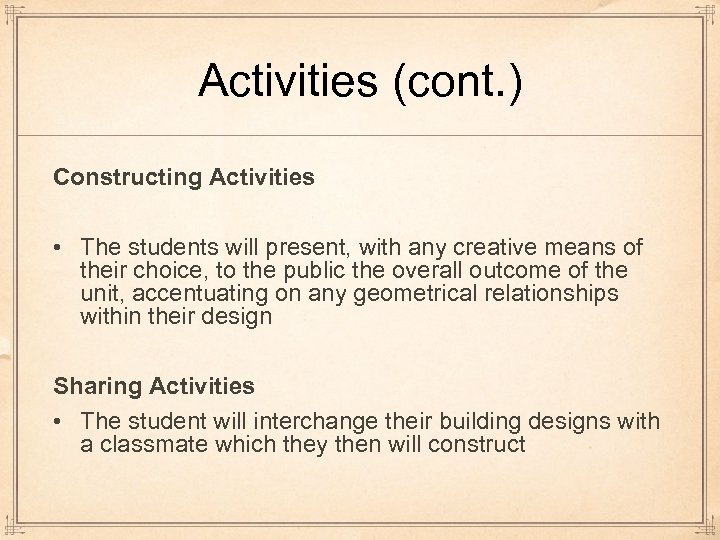 Activities (cont.)

Constructing Activities

• The students will present, with any creative means of their choice, to the public the overall outcome of the unit, accentuating on any geometrical relationships within their design

Sharing Activities

• The student will interchange their building designs with a classmate which they then will construct